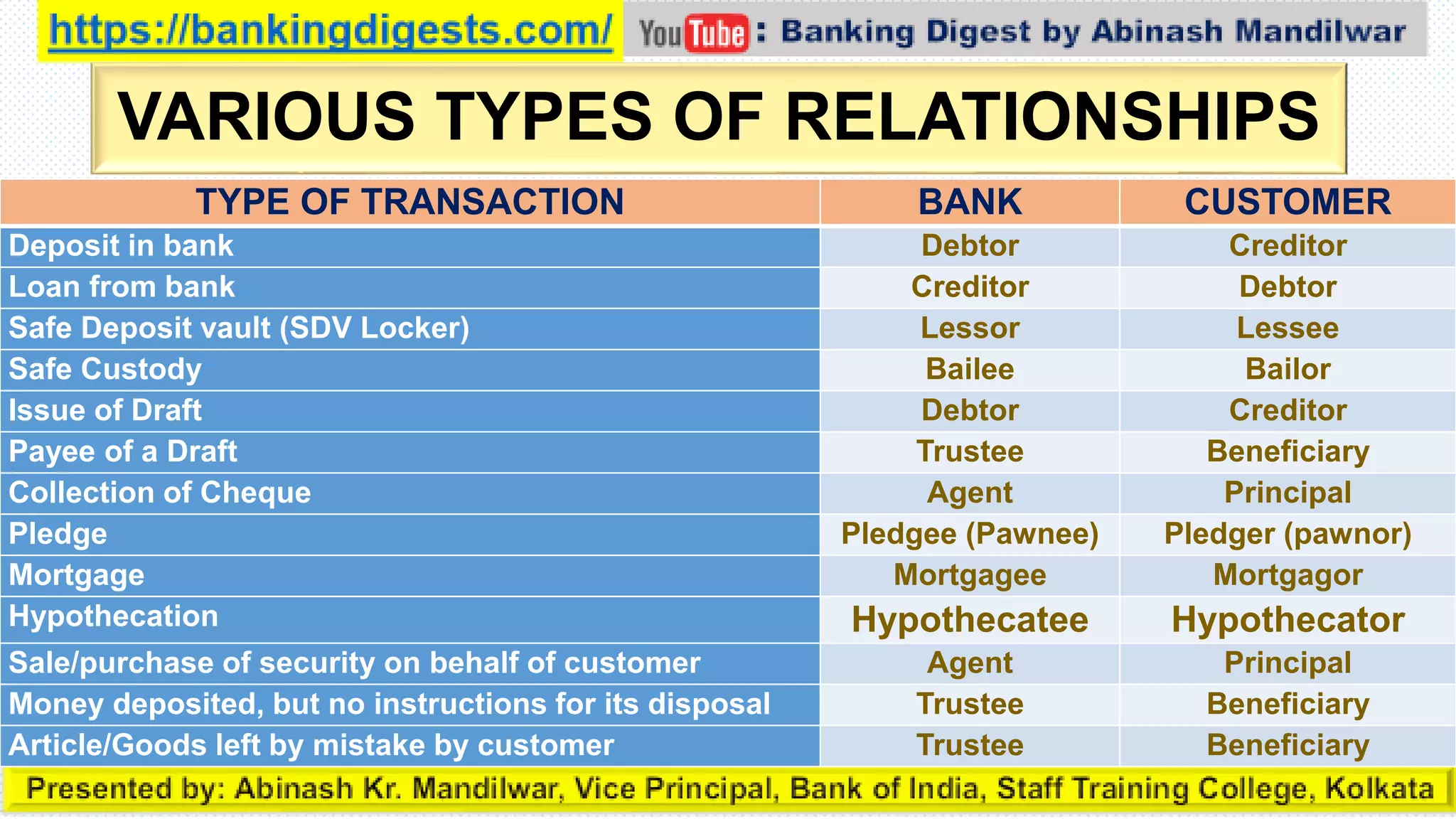 https://bankingdigests.com/ YouTube : Banking Digest by Abinash Mandilwar

VARIOUS TYPES OF RELATIONSHIPS

| TYPE OF TRANSACTION | BANK | CUSTOMER |
|---|---|---|
| Deposit in bank | Debtor | Creditor |
| Loan from bank | Creditor | Debtor |
| Safe Deposit vault (SDV Locker) | Lessor | Lessee |
| Safe Custody | Bailee | Bailor |
| Issue of Draft | Debtor | Creditor |
| Payee of a Draft | Trustee | Beneficiary |
| Collection of Cheque | Agent | Principal |
| Pledge | Pledgee (Pawnee) | Pledger (pawnor) |
| Mortgage | Mortgagee | Mortgagor |
| Hypothecation | Hypothecatee | Hypothecator |
| Sale/purchase of security on behalf of customer | Agent | Principal |
| Money deposited, but no instructions for its disposal | Trustee | Beneficiary |
| Article/Goods left by mistake by customer | Trustee | Beneficiary |

Presented by: Abinash Kr. Mandilwar, Vice Principal, Bank of India, Staff Training College, Kolkata